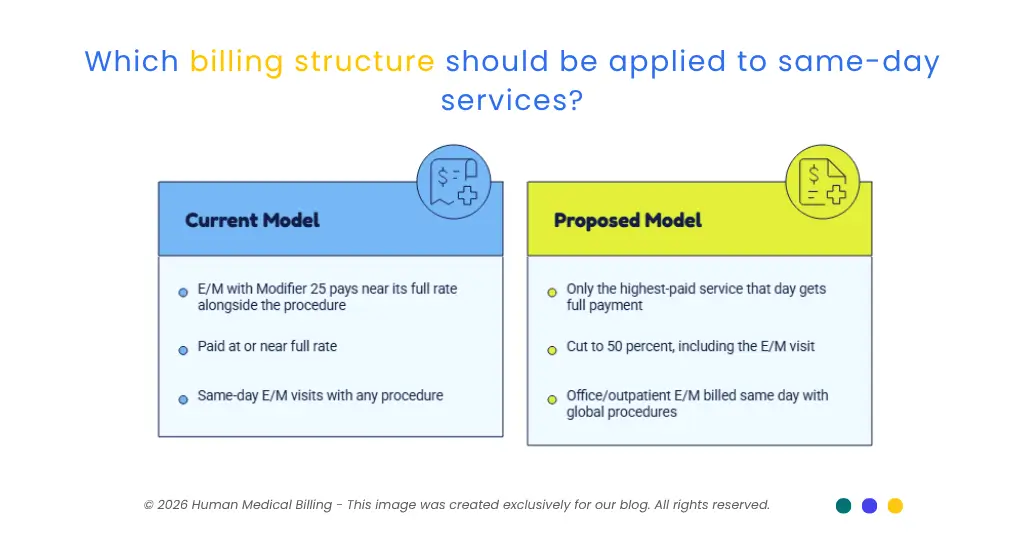 Which billing structure should be applied to same-day services?

Current Model

E/M with Modifier 25 pays near its full rate alongside the procedure

Paid at or near full rate

Same-day E/M visits with any procedure

Proposed Model

Only the highest-paid service that day gets full payment

Cut to 50 percent, including the E/M visit

Office/outpatient E/M billed same day with global procedures

© 2026 Human Medical Billing - This image was created exclusively for our blog. All rights reserved.